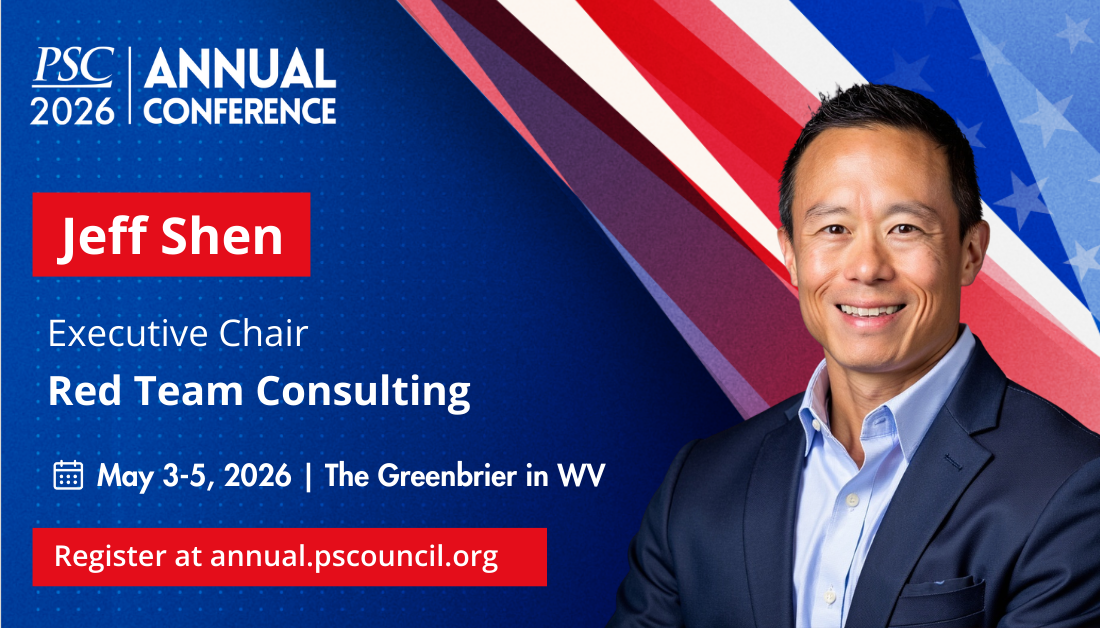 PSC 2026 | ANNUAL CONFERENCE

Jeff Shen

Executive Chair

Red Team Consulting

May 3-5, 2026 | The Greenbrier in WV

Register at annual.pscouncil.org